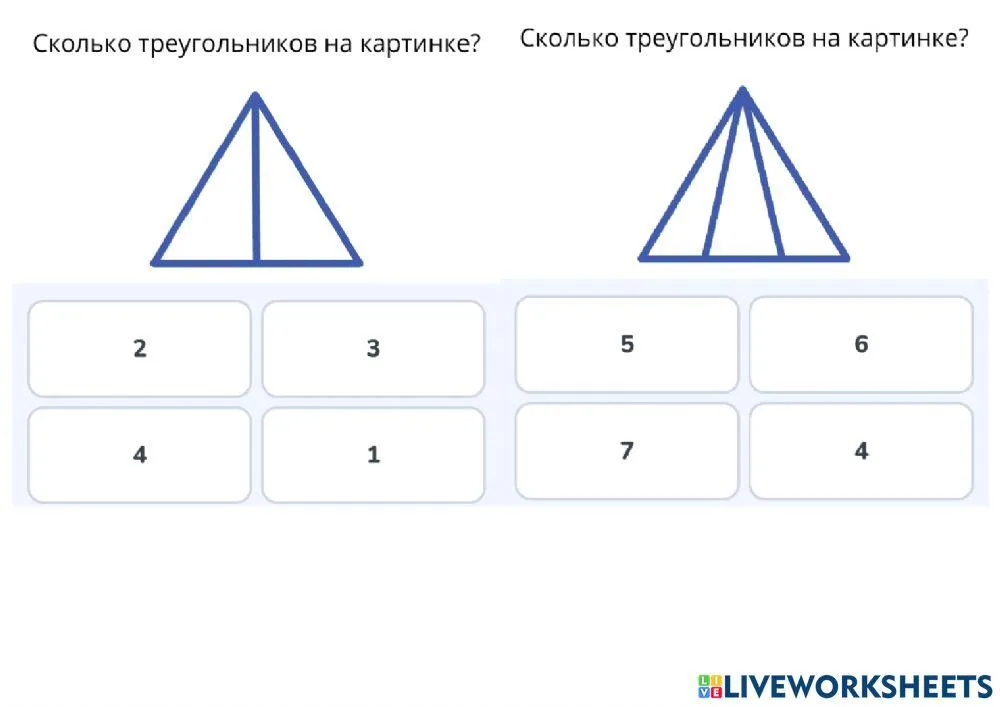 Сколько треугольников на картинке?

2
3
4
1

Сколько треугольников на картинке?

5
6
7
4

LIVEWORKSHEETS